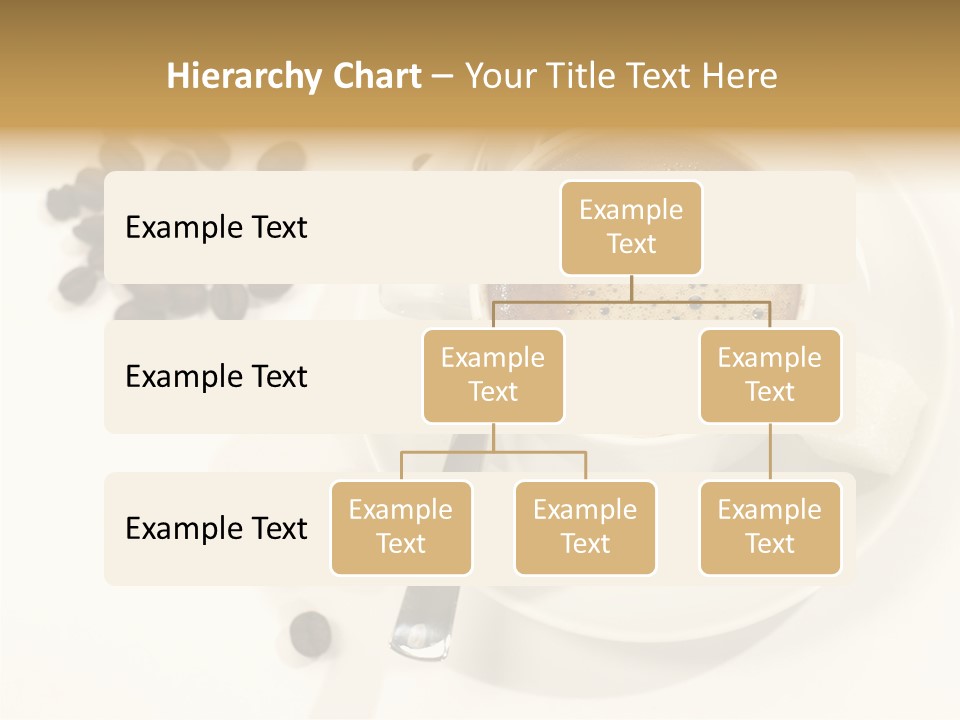 Hierarchy Chart – Your Title Text Here

Example Text

Example Text

Example Text

Example Text

Example Text

Example Text

Example Text

Example Text

Example Text